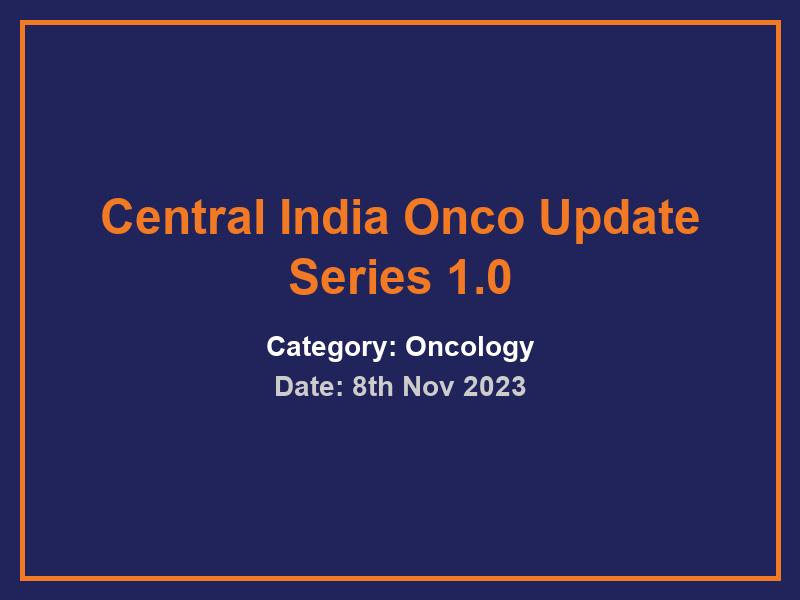 Central India Onco Update Series 1.0

Category: Oncology

Date: 8th Nov 2023